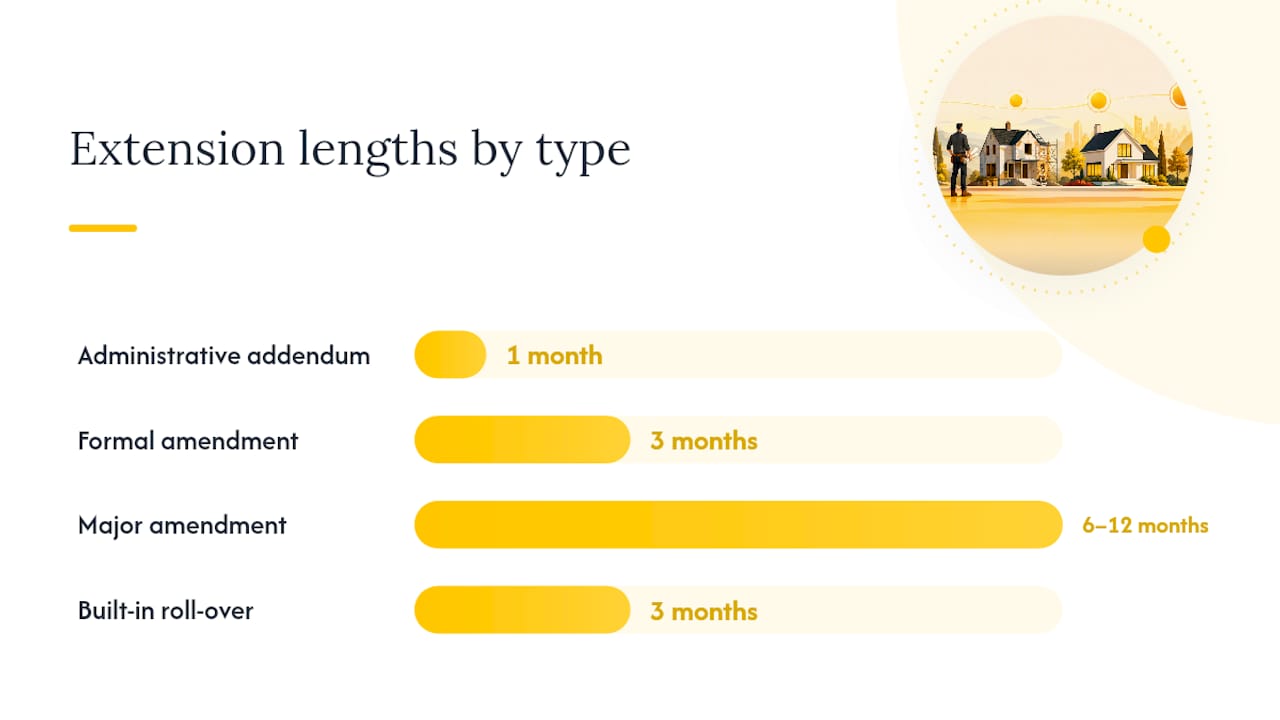 Extension lengths by type

Administrative addendum 1 month

Formal amendment 3 months

Major amendment 6–12 months

Built-in roll-over 3 months